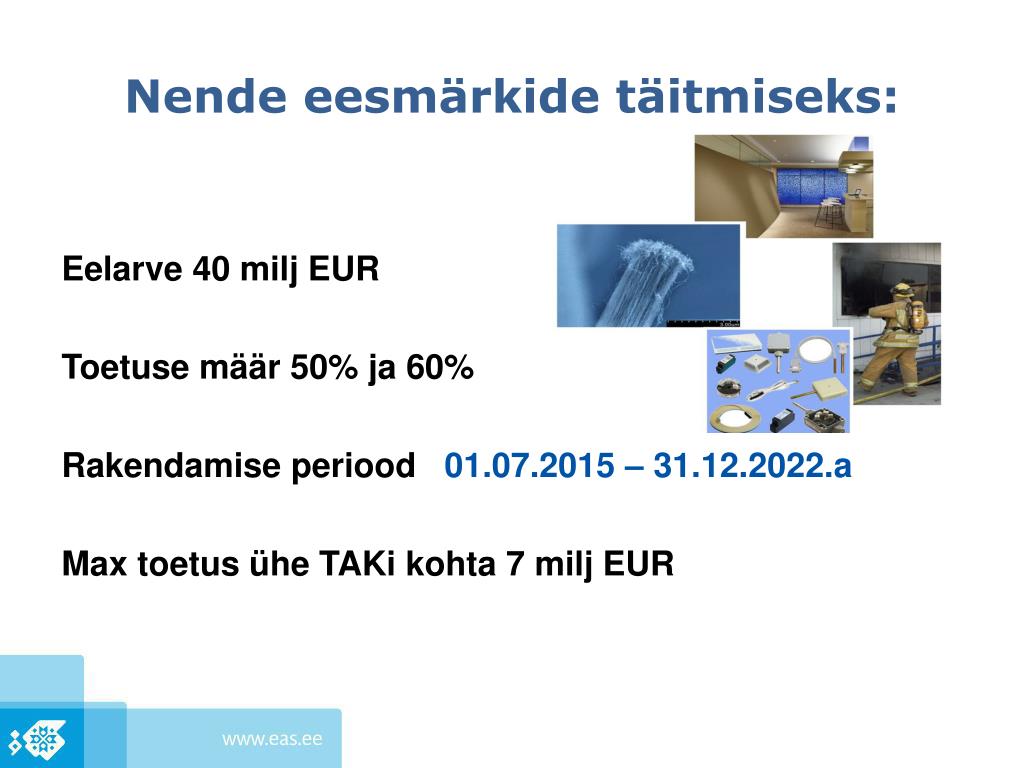 Nende eesmärkide täitmiseks:

Eelarve 40 milj EUR

Toetuse määr 50% ja 60%

Rakendamise periood 01.07.2015 – 31.12.2022.a

Max toetus ühe TAKi kohta 7 milj EUR

www.eas.ee